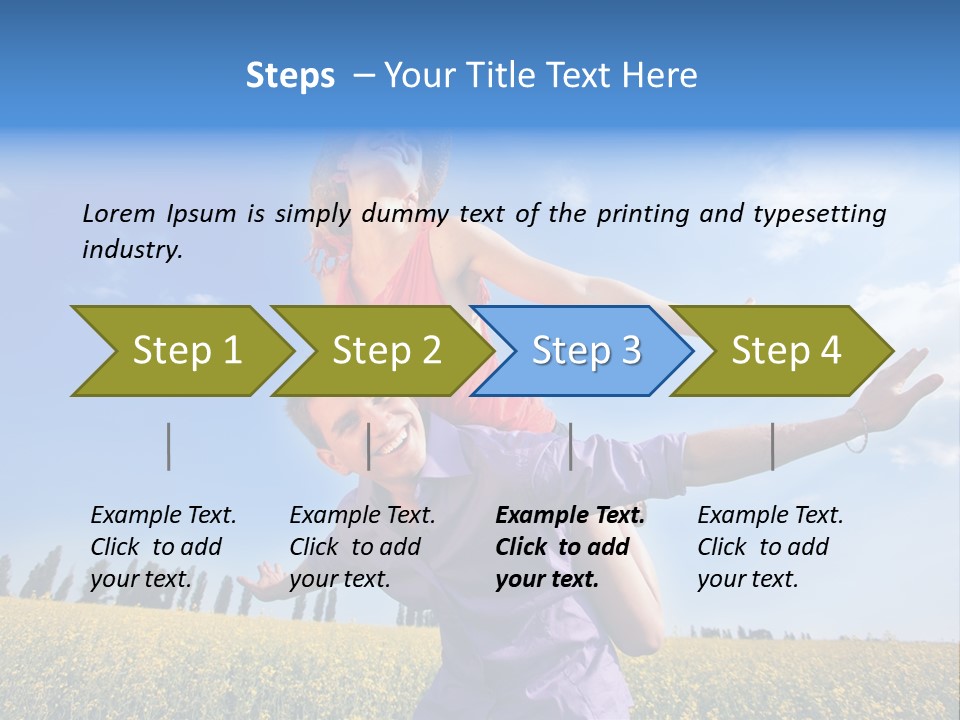 Steps – Your Title Text Here

Lorem Ipsum is simply dummy text of the printing and typesetting industry.

Step 1

Step 2

Step 3

Step 4

Example Text. Click to add your text.

Example Text. Click to add your text.

Example Text. Click to add your text.

Example Text. Click to add your text.